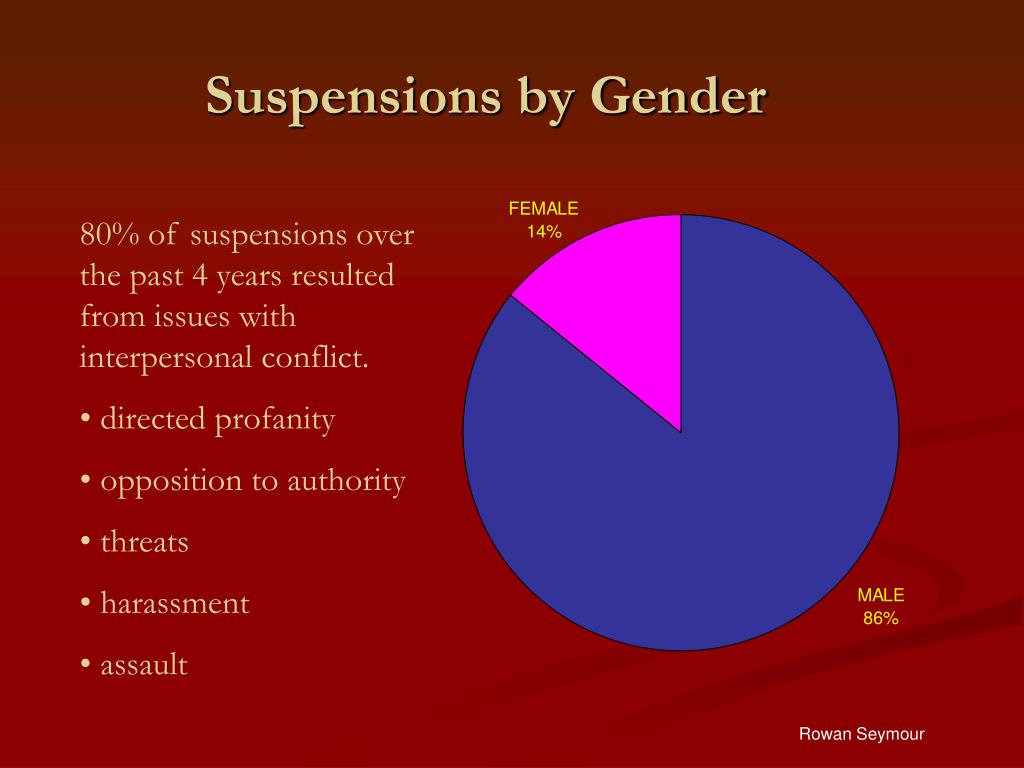 Suspensions by Gender

80% of suspensions over the past 4 years resulted from issues with interpersonal conflict.

• directed profanity

• opposition to authority

• threats

• harassment

• assault

FEMALE
14%

MALE
86%

Rowan Seymour